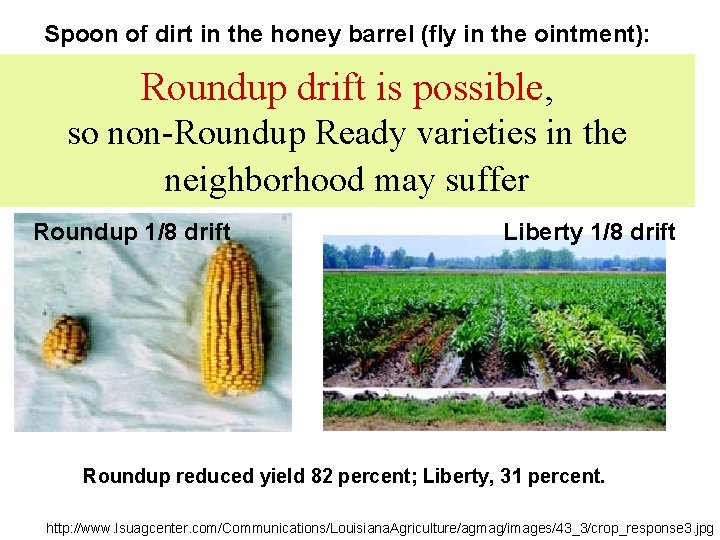 Spoon of dirt in the honey barrel (fly in the ointment):

Roundup drift is possible, so non-Roundup Ready varieties in the neighborhood may suffer

Roundup 1/8 drift

Liberty 1/8 drift

Roundup reduced yield 82 percent; Liberty, 31 percent.

http://www.lsuagcenter.com/Communications/LouisianaAgriculture/agmag/images/43_3/crop_response3.jpg